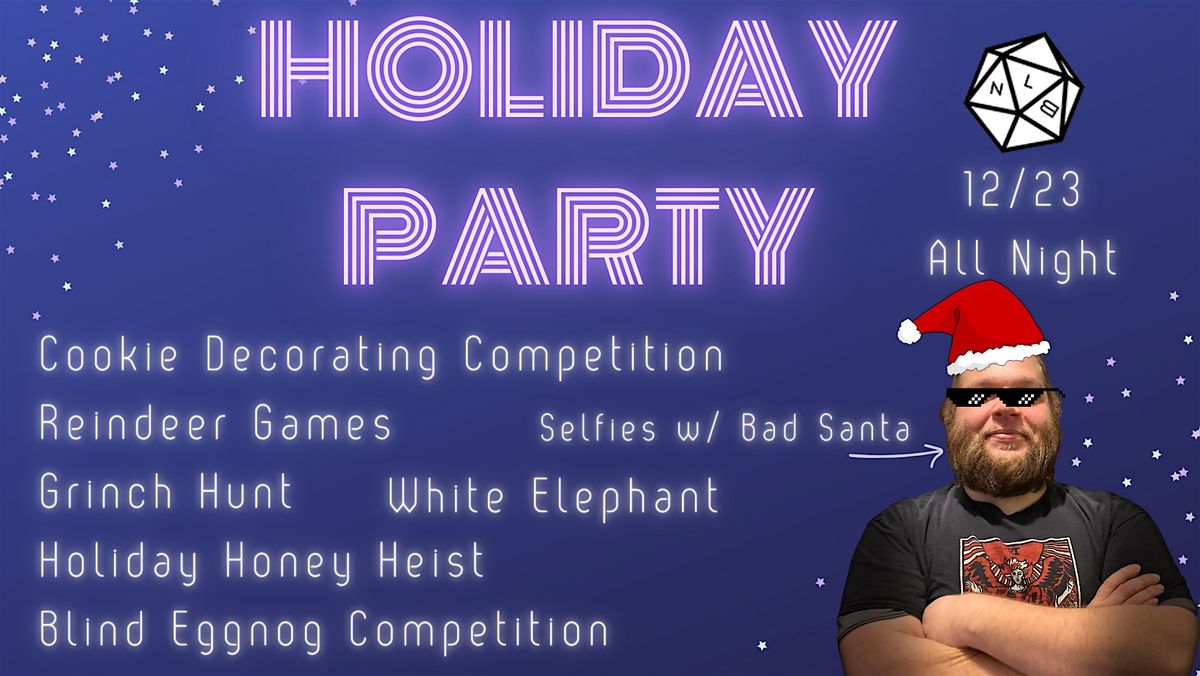 HOLIDAY PARTY

N L B

12/23
All Night

Cookie Decorating Competition
Reindeer Games
Selfies w/ Bad Santa
Grinch Hunt
White Elephant
Holiday Honey Heist
Blind Eggnog Competition